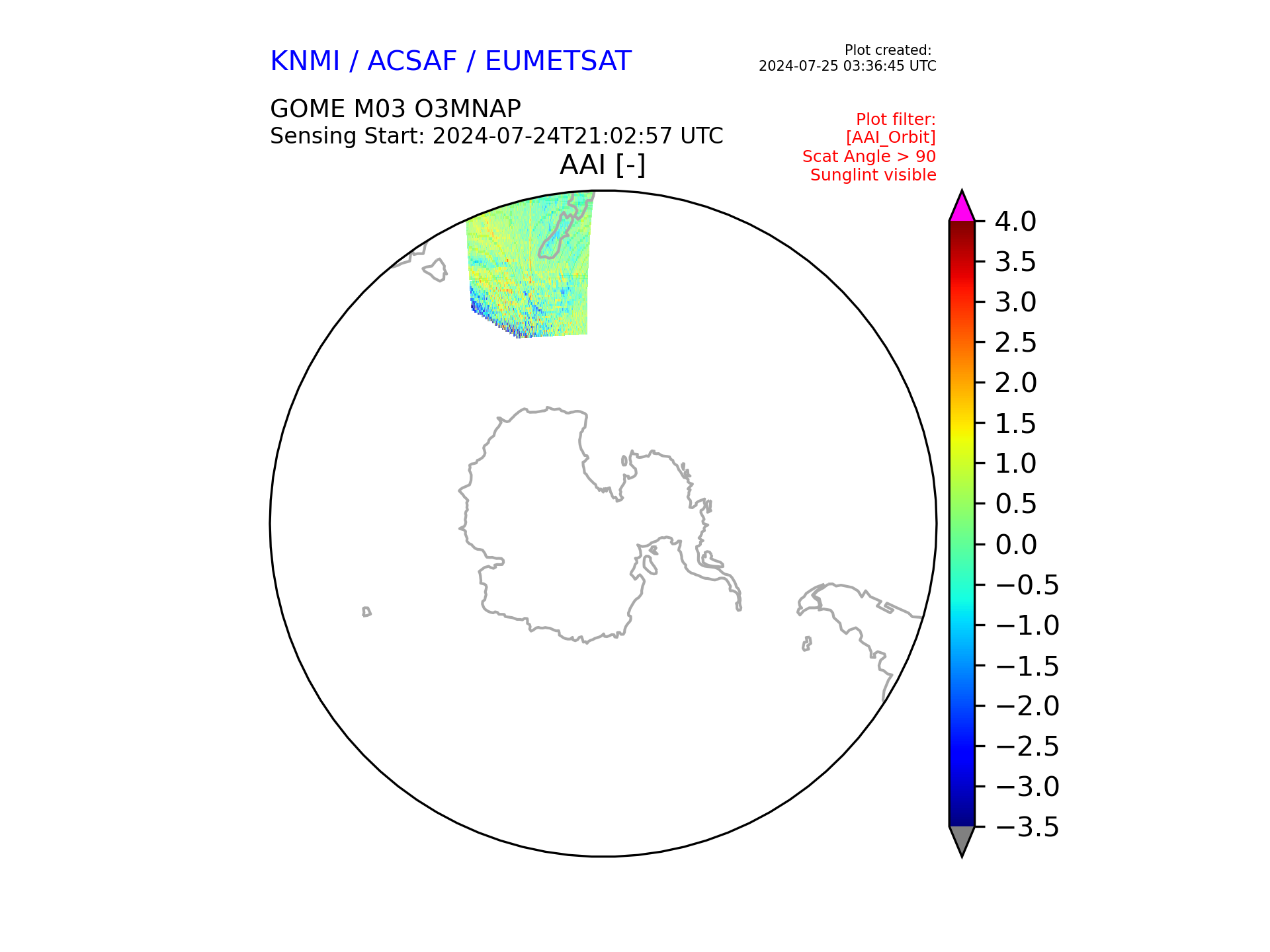 KNMI / ACSAF / EUMETSAT

Plot created:
2024-07-25 03:36:45 UTC

GOME M03 O3MNAP
Sensing Start: 2024-07-24T21:02:57 UTC

Plot filter:
[AAI_Orbit]
Scat Angle > 90
Sunglint visible

AAI [-]

4.0
3.5
3.0
2.5
2.0
1.5
1.0
0.5
0.0
−0.5
−1.0
−1.5
−2.0
−2.5
−3.0
−3.5